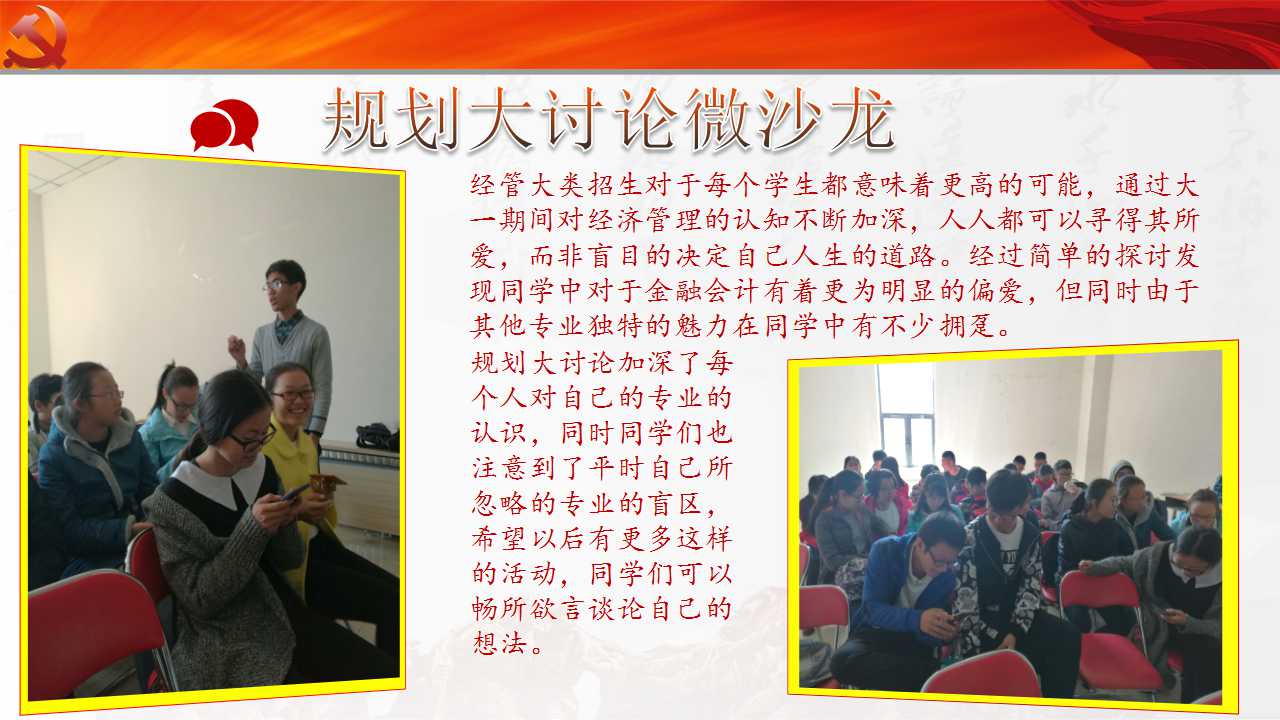 规划大讨论微沙龙

经管大类招生对于每个学生都意味着更高的可能，通过大一期间对经济管理的认知不断加深，人人都可以寻得其所爱，而非盲目的决定自己人生的道路。经过简单的探讨发现同学中对于金融会计有着更为明显的偏爱，但同时由于其他专业独特的魅力在同学中有不少拥趸。

规划大讨论加深了每个人对自己的专业的认识，同时同学们也注意到了平时自己所忽略的专业的盲区，希望以后有更多这样的活动，同学们可以畅所欲言谈论自己的想法。